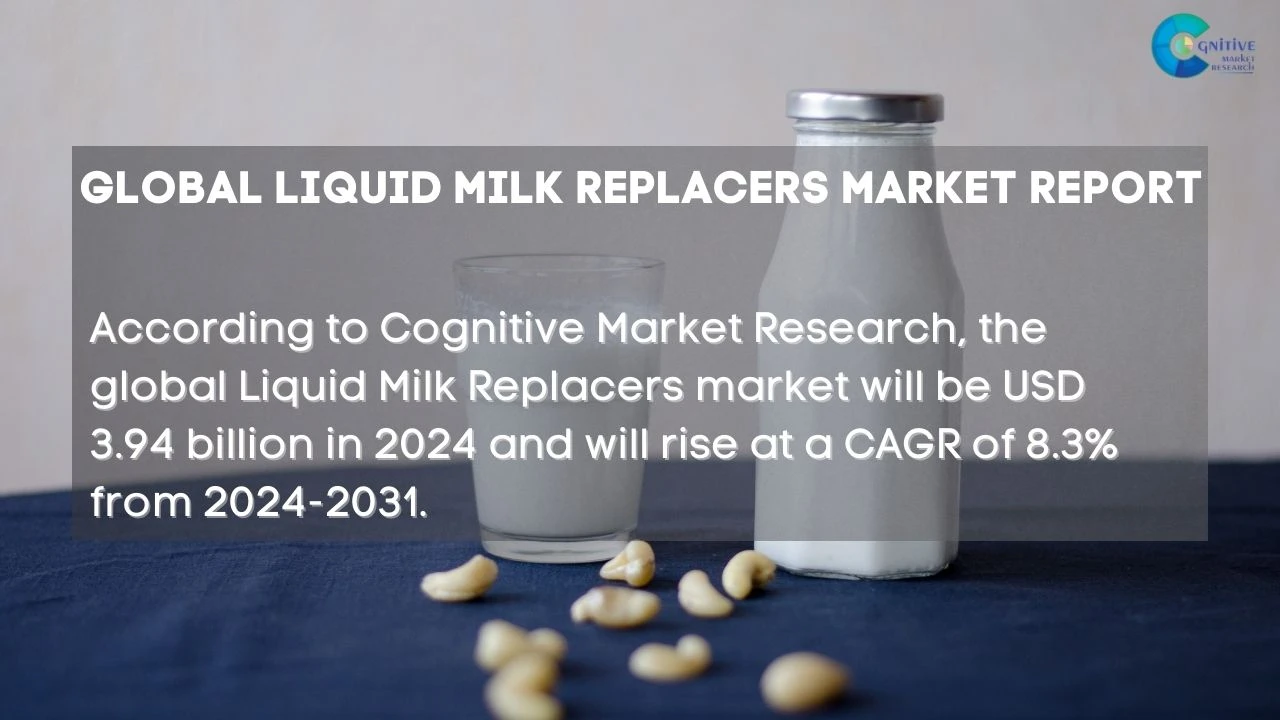 COGNITIVE MARKET RESEARCH

GLOBAL LIQUID MILK REPLACERS MARKET REPORT

According to Cognitive Market Research, the global Liquid Milk Replacers market will be USD 3.94 billion in 2024 and will rise at a CAGR of 8.3% from 2024-2031.